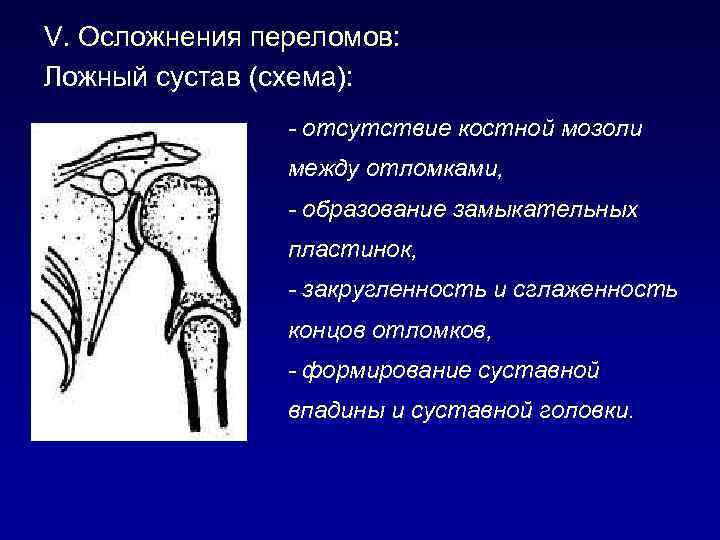 V. Осложнения переломов:
Ложный сустав (схема):

- отсутствие костной мозоли между отломками,
- образование замыкательных пластинок,
- закругленность и сглаженность концов отломков,
- формирование суставной впадины и суставной головки.